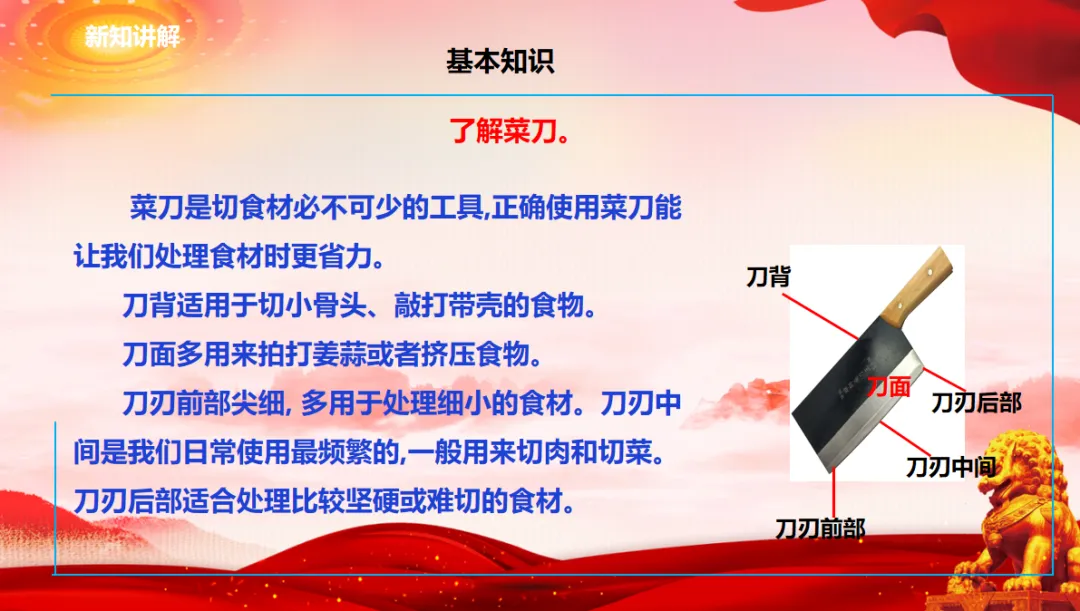 新知讲解

基本知识

了解菜刀。

菜刀是切食材必不可少的工具,正确使用菜刀能让我们处理食材时更省力。

刀背适用于切小骨头、敲打带壳的食物。

刀面多用来拍打姜蒜或者挤压食物。

刀刃前部尖细, 多用于处理细小的食材。刀刃中间是我们日常使用最频繁的,一般用来切肉和切菜。刀刃后部适合处理比较坚硬或难切的食材。

刀背
刀面
刀刃后部
刀刃中间
刀刃前部